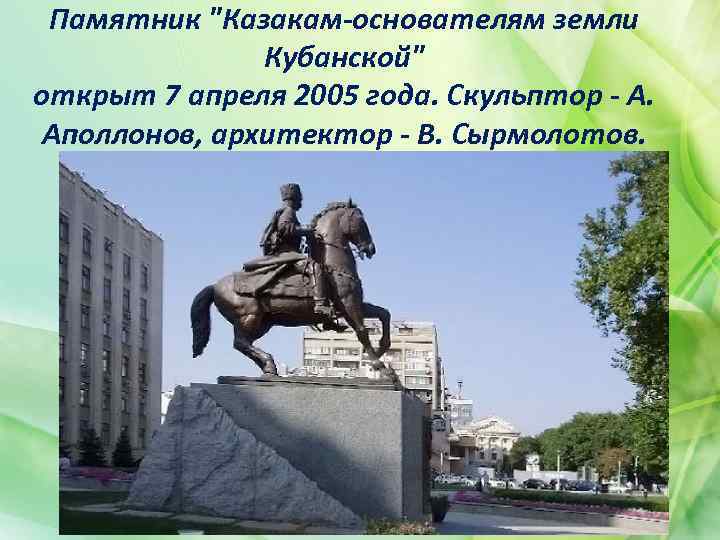 Памятник "Казакам-основателям земли Кубанской"
открыт 7 апреля 2005 года. Скульптор - А. Аполлонов, архитектор - В. Сырмолотов.